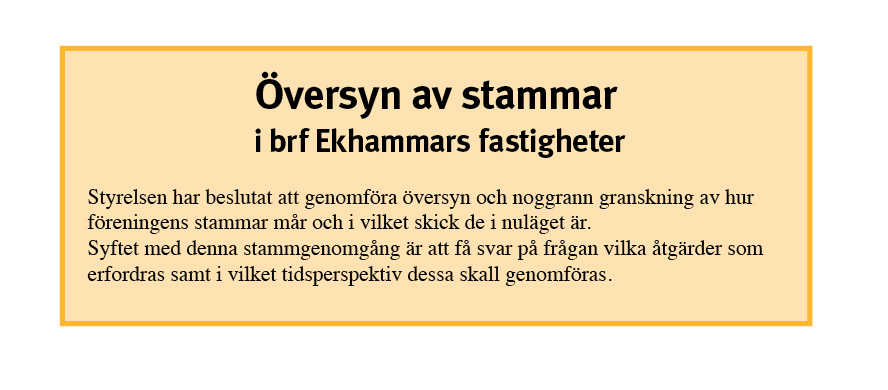 Översyn av stammar
i brf Ekhammars fastigheter

Styrelsen har beslutat att genomföra översyn och noggrann granskning av hur föreningens stammar mår och i vilket skick de i nuläget är.
Syftet med denna stammgenomgång är att få svar på frågan vilka åtgärder som erfordras samt i vilket tidsperspektiv dessa skall genomföras.